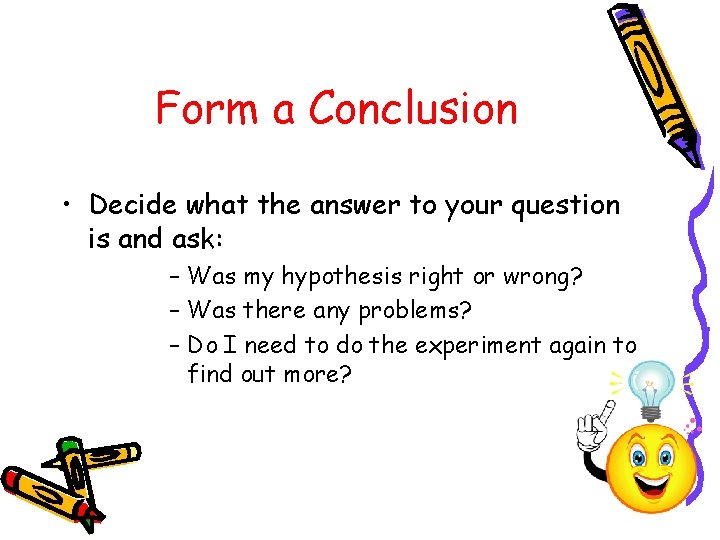 Form a Conclusion

• Decide what the answer to your question is and ask:

– Was my hypothesis right or wrong?
– Was there any problems?
– Do I need to do the experiment again to find out more?